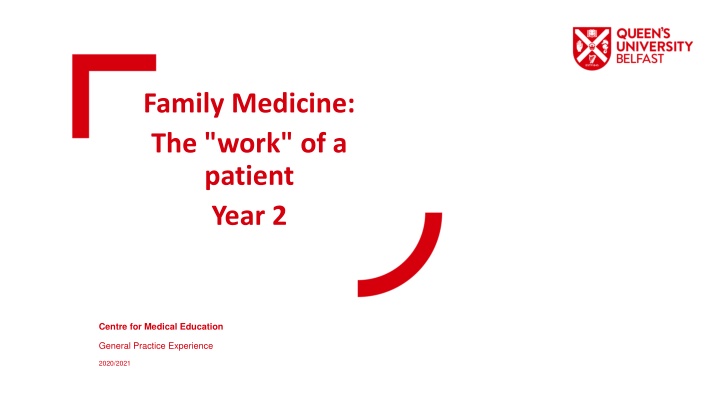 QUEEN'S UNIVERSITY BELFAST

Family Medicine:
The "work" of a patient
Year 2

Centre for Medical Education

General Practice Experience

2020/2021